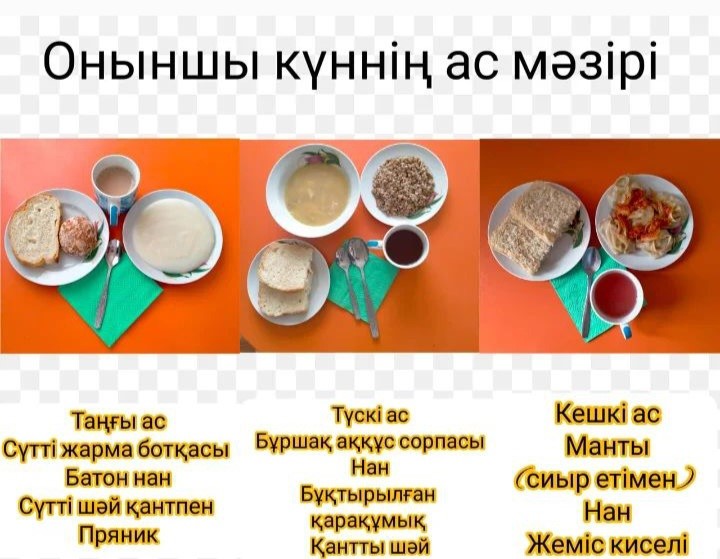 Оныншы күннің ас мәзірі

Таңғы ас
Сүтті жарма ботқасы
Батон нан
Сүтті шәй қантпен
Пряник

Түскі ас
Бұршақ аққұс сорпасы
Нан
Бұқтырылған
қарақұмық
Қантты шәй

Кешкі ас
Манты
(сиыр етімен)
Нан
Жеміс киселі